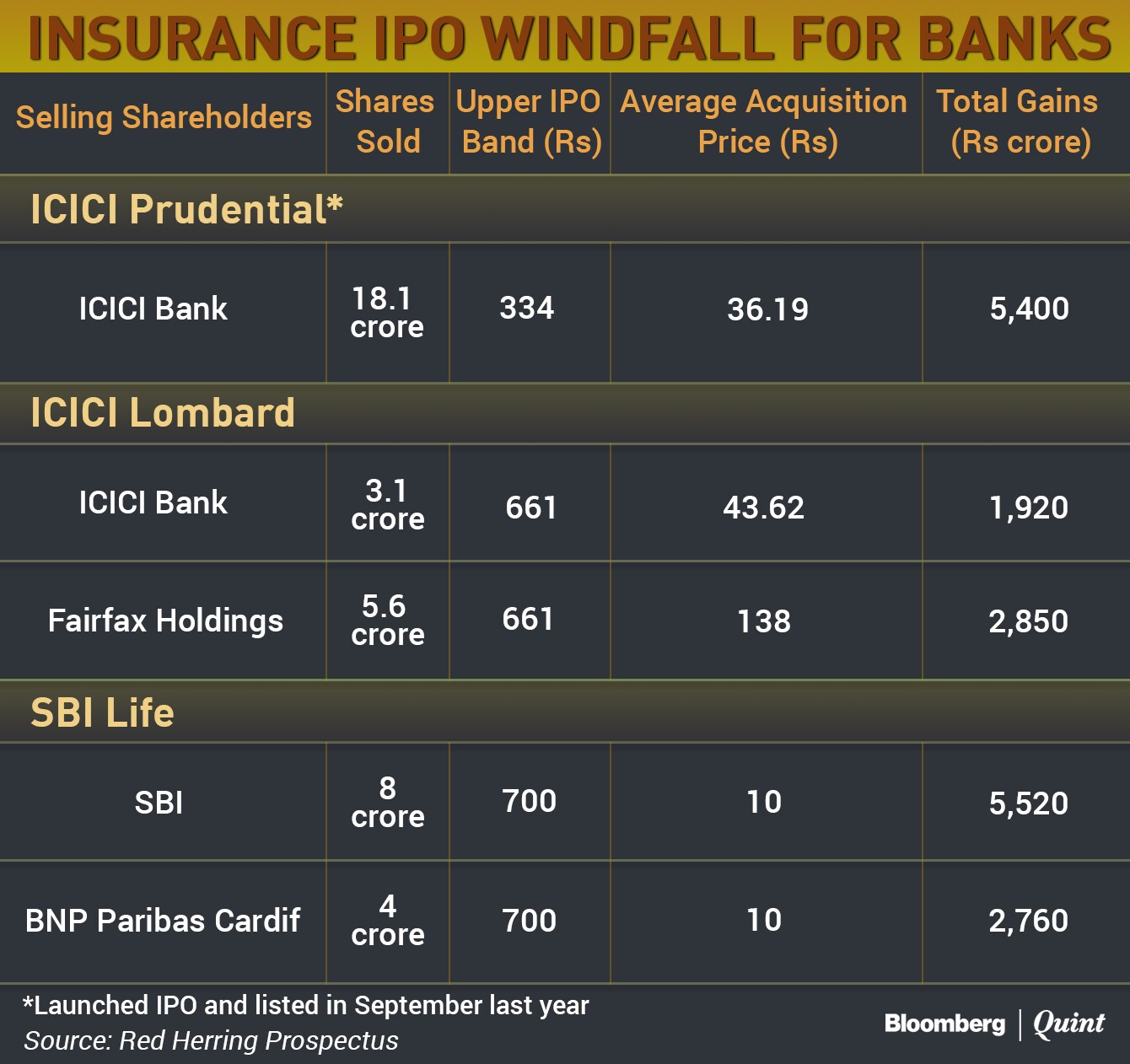 INSURANCE IPO WINDFALL FOR BANKS

| Selling Shareholders | Shares Sold | Upper IPO Band (Rs) | Average Acquisition Price (Rs) | Total Gains (Rs crore) |
|---|---|---|---|---|
| ICICI Prudential* | | | | |
| ICICI Bank | 18.1 crore | 334 | 36.19 | 5,400 |
| ICICI Lombard | | | | |
| ICICI Bank | 3.1 crore | 661 | 43.62 | 1,920 |
| Fairfax Holdings | 5.6 crore | 661 | 138 | 2,850 |
| SBI Life | | | | |
| SBI | 8 crore | 700 | 10 | 5,520 |
| BNP Paribas Cardif | 4 crore | 700 | 10 | 2,760 |

*Launched IPO and listed in September last year
Source: Red Herring Prospectus

Bloomberg | Quint